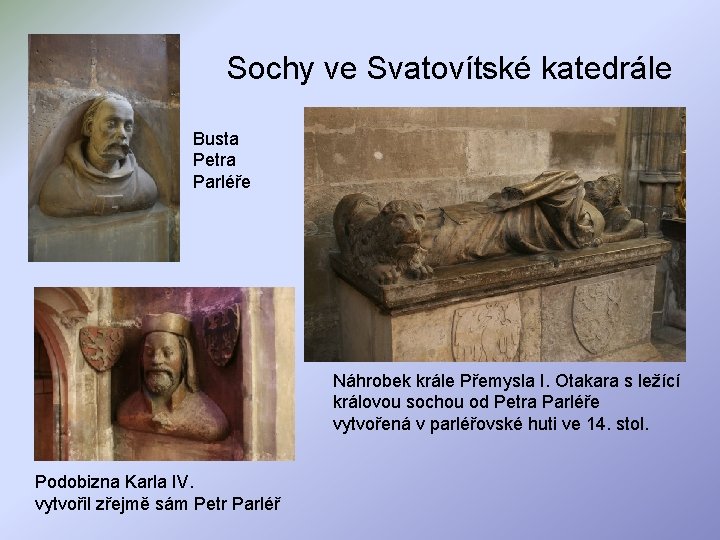 Sochy ve Svatovítské katedrále

Busta Petra Parléře

Náhrobek krále Přemysla I. Otakara s ležící královou sochou od Petra Parléře vytvořená v parléřovské huti ve 14. stol.

Podobizna Karla IV. vytvořil zřejmě sám Petr Parléř